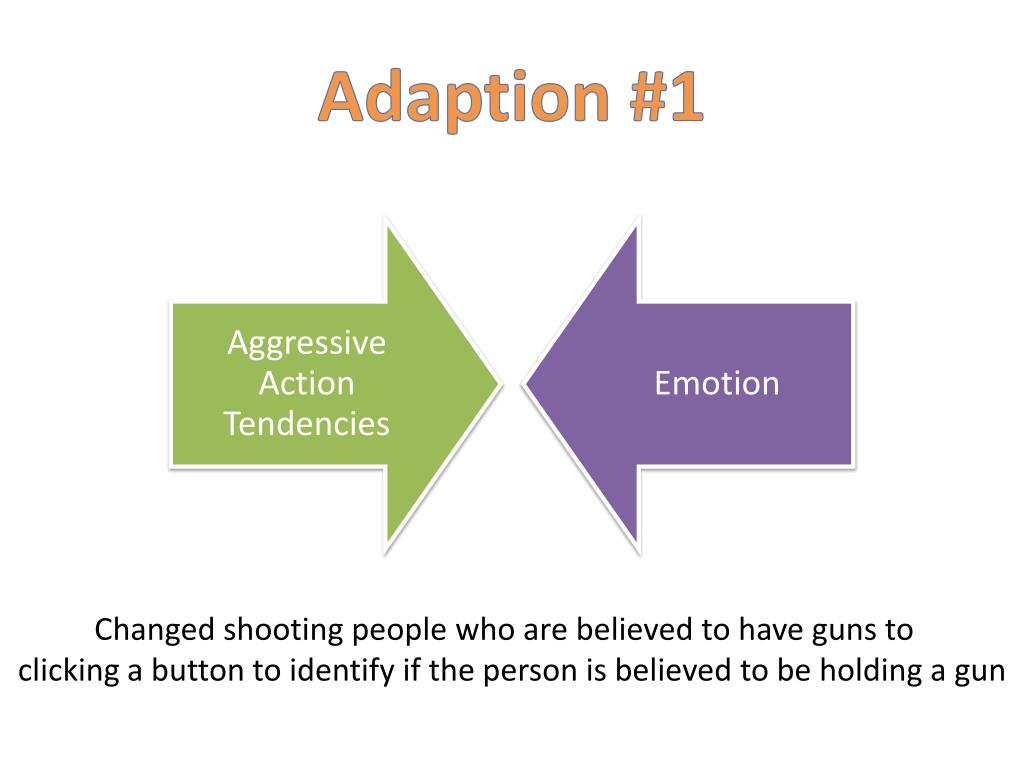 Adaption #1

Aggressive Action Tendencies

Emotion

Changed shooting people who are believed to have guns to clicking a button to identify if the person is believed to be holding a gun